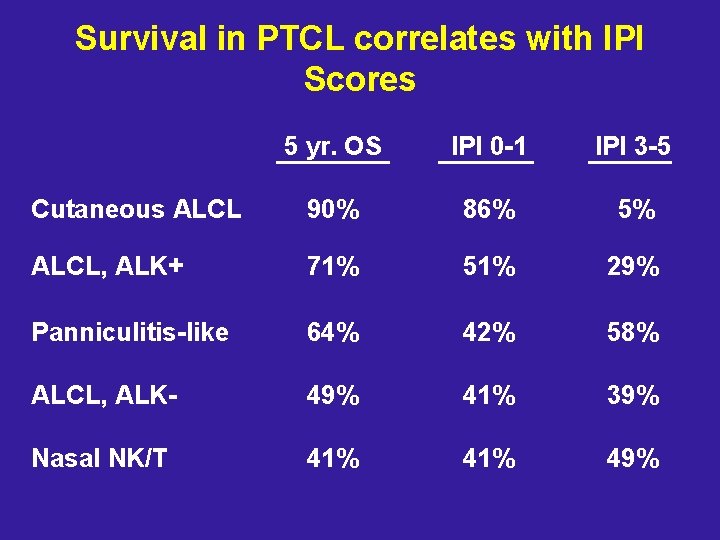 Survival in PTCL correlates with IPI Scores

| | 5 yr. OS | IPI 0-1 | IPI 3-5 |
|---|---|---|---|
| Cutaneous ALCL | 90% | 86% | 5% |
| ALCL, ALK+ | 71% | 51% | 29% |
| Panniculitis-like | 64% | 42% | 58% |
| ALCL, ALK- | 49% | 41% | 39% |
| Nasal NK/T | 41% | 41% | 49% |